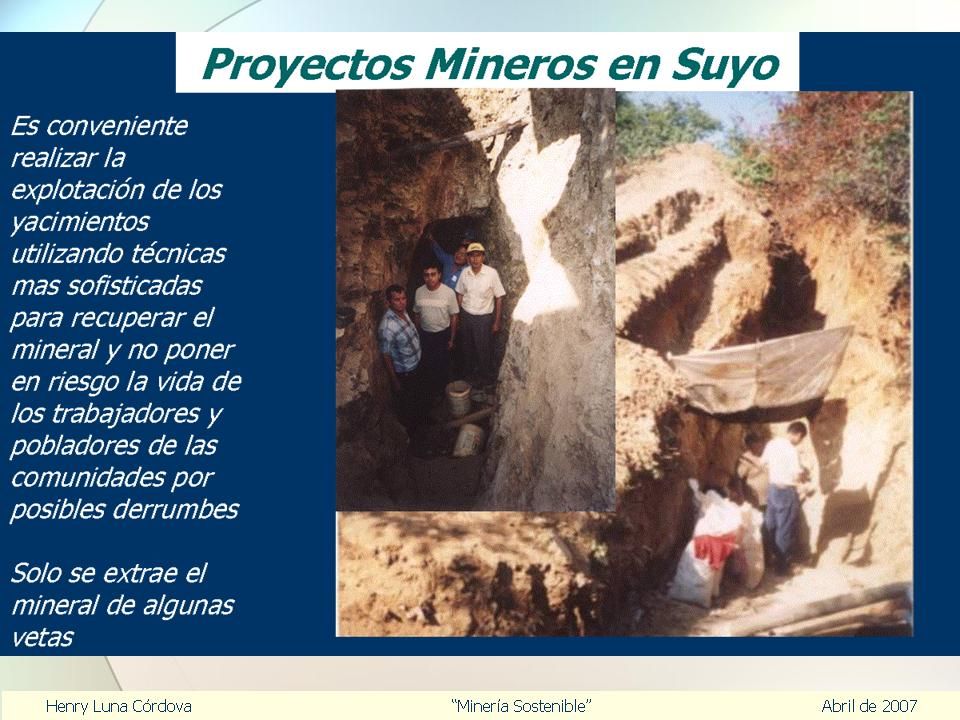 Proyectos Mineros en Suyo

Es conveniente realizar la explotación de los yacimientos utilizando técnicas mas sofisticadas para recuperar el mineral y no poner en riesgo la vida de los trabajadores y pobladores de las comunidades por posibles derrumbes

Solo se extrae el mineral de algunas vetas

Henry Luna Córdova "Minería Sostenible" Abril de 2007